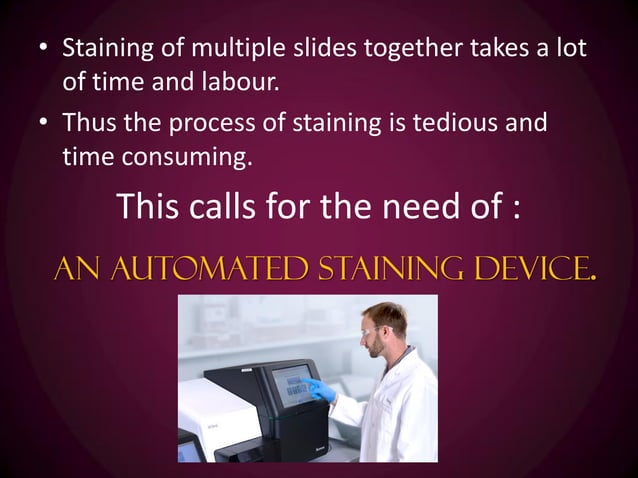 • Staining of multiple slides together takes a lot of time and labour.
• Thus the process of staining is tedious and time consuming.

This calls for the need of :

AN AUTOMATED STAINING DEVICE.